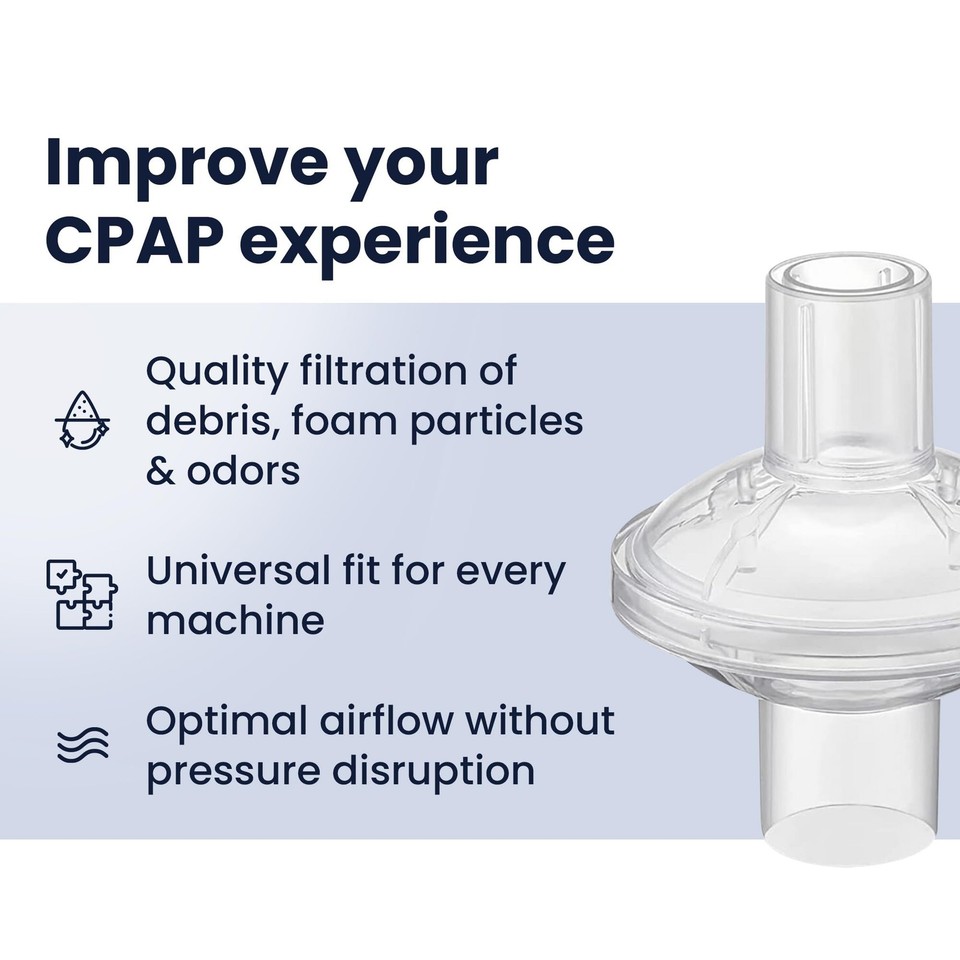 Improve your CPAP experience

Quality filtration of debris, foam particles & odors

Universal fit for every machine

Optimal airflow without pressure disruption